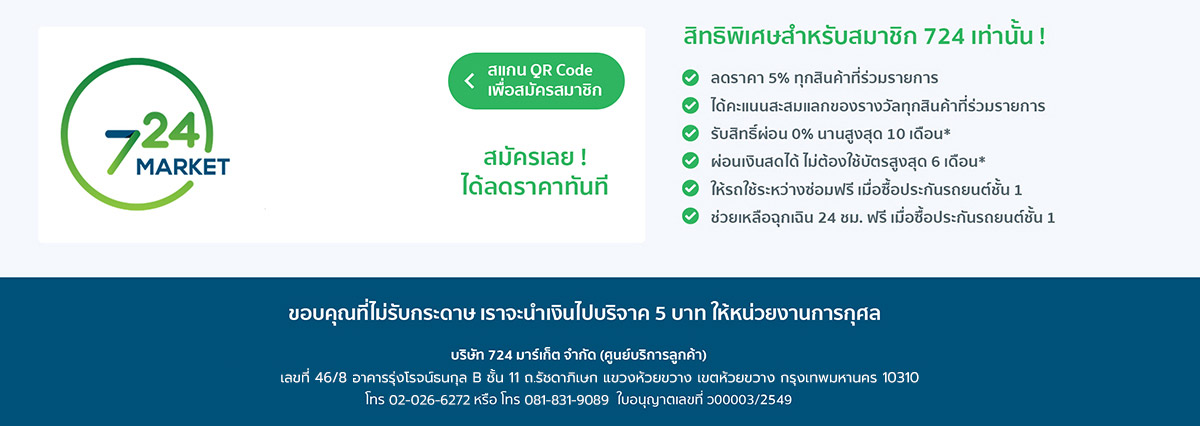 724
MARKET

สแกน QR Code
เพื่อสมัครสมาชิก

สมัครเลย !
ได้ลดราคาทันที

สิทธิพิเศษสำหรับสมาชิก 724 เท่านั้น !

ลดราคา 5% ทุกสินค้าที่ร่วมรายการ
ได้คะแนนสะสมแลกของรางวัลทุกสินค้าที่ร่วมรายการ
รับสิทธิ์ผ่อน 0% นานสูงสุด 10 เดือน*
ผ่อนเงินสดได้ ไม่ต้องใช้บัตรสูงสุด 6 เดือน*
ให้รถใช้ระหว่างซ่อมฟรี เมื่อซื้อประกันรถยนต์ชั้น 1
ช่วยเหลือฉุกเฉิน 24 ชม. ฟรี เมื่อซื้อประกันรถยนต์ชั้น 1

ขอบคุณที่ไม่รับกระดาษ เราจะนำเงินไปบริจาค 5 บาท ให้หน่วยงานการกุศล

บริษัท 724 มาร์เก็ต จำกัด (ศูนย์บริการลูกค้า)
เลขที่ 46/8 อาคารรุ่งโรจน์ธนกุล B ชั้น 11 ถ.รัชดาภิเษก แขวงห้วยขวาง เขตห้วยขวาง กรุงเทพมหานคร 10310
โทร 02-026-6272 หรือ โทร 081-831-9089 ใบอนุญาตเลขที่ ว00003/2549